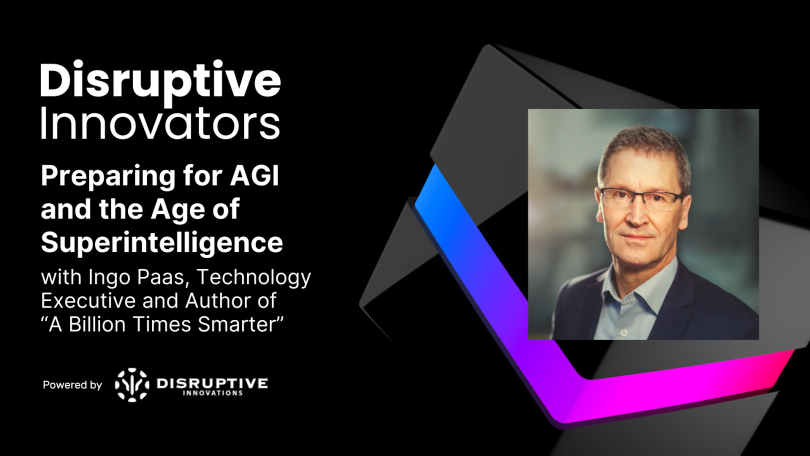 Disruptive Innovators

Preparing for AGI and the Age of Superintelligence

with Ingo Paas, Technology Executive and Author of “A Billion Times Smarter”

Powered by DISRUPTIVE INNOVATIONS